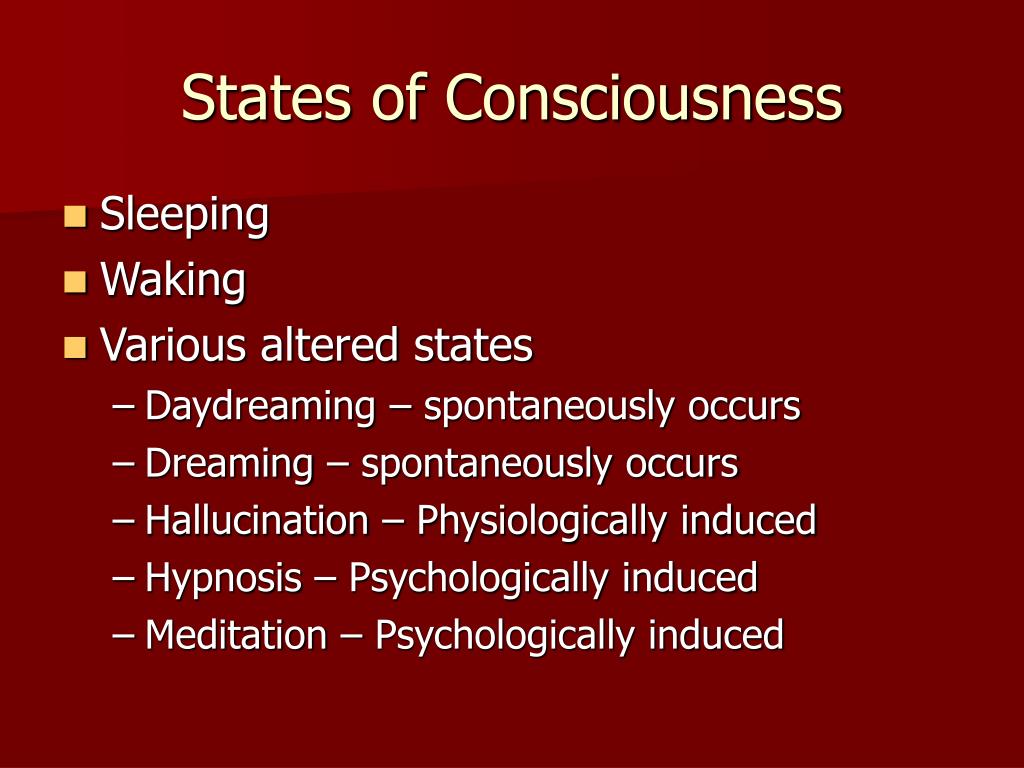 States of Consciousness

- Sleeping
- Waking
- Various altered states
  – Daydreaming – spontaneously occurs
  – Dreaming – spontaneously occurs
  – Hallucination – Physiologically induced
  – Hypnosis – Psychologically induced
  – Meditation – Psychologically induced